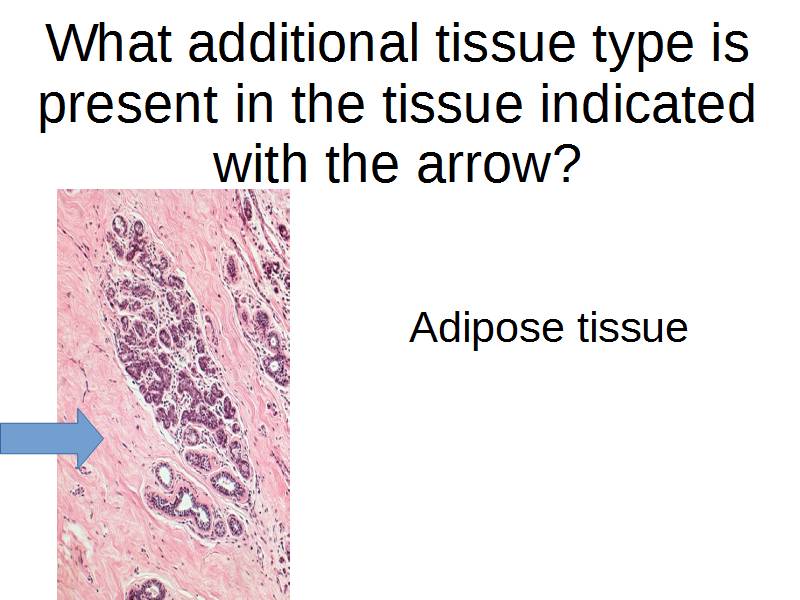 What additional tissue type is present in the tissue indicated with the arrow?

Adipose tissue